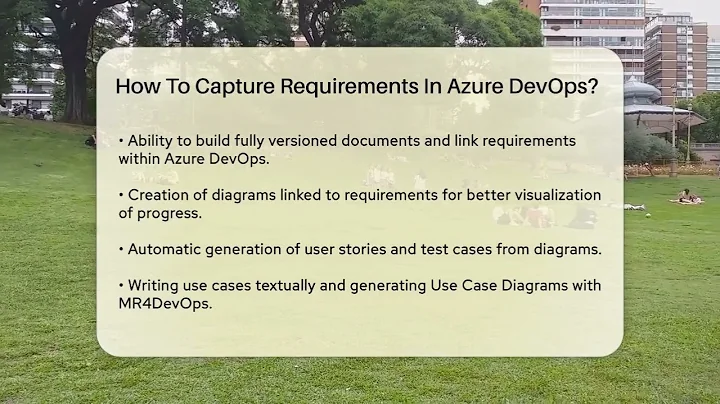 How To Capture Requirements In Azure DevOps?

• Ability to build fully versioned documents and link requirements within Azure DevOps.

• Creation of diagrams linked to requirements for better visualization of progress.

• Automatic generation of user stories and test cases from diagrams.

• Writing use cases textually and generating Use Case Diagrams with MR4DevOps.